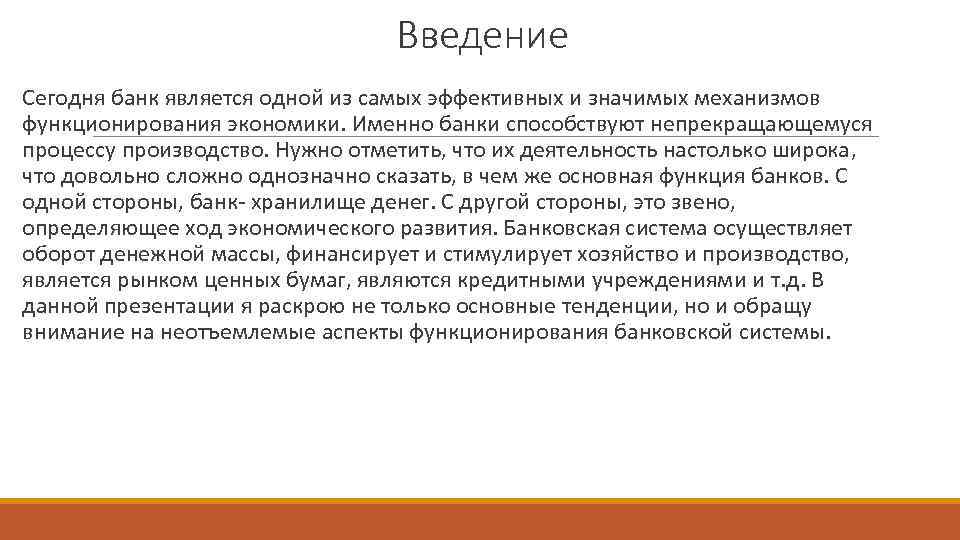 Введение

Сегодня банк является одной из самых эффективных и значимых механизмов функционирования экономики. Именно банки способствуют непрекращающемуся процессу производство. Нужно отметить, что их деятельность настолько широка, что довольно сложно однозначно сказать, в чем же основная функция банков. С одной стороны, банк- хранилище денег. С другой стороны, это звено, определяющее ход экономического развития. Банковская система осуществляет оборот денежной массы, финансирует и стимулирует хозяйство и производство, является рынком ценных бумаг, являются кредитными учреждениями и т.д. В данной презентации я раскрою не только основные тенденции, но и обращу внимание на неотъемлемые аспекты функционирования банковской системы.